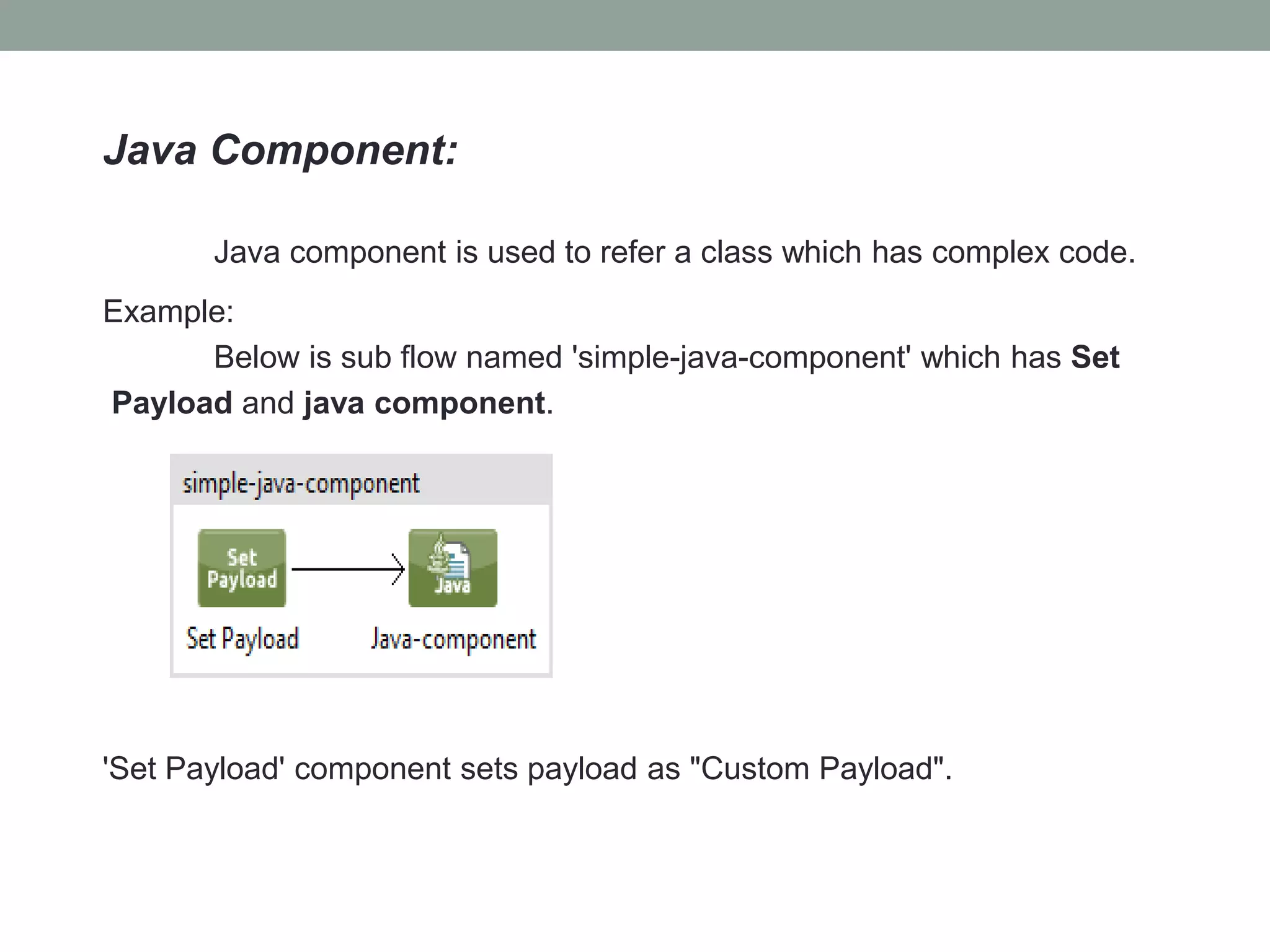 Java Component:

Java component is used to refer a class which has complex code.

Example:

Below is sub flow named 'simple-java-component' which has Set Payload and java component.

simple-java-component

Set Payload

Java

Set Payload

Java-component

'Set Payload' component sets payload as "Custom Payload".